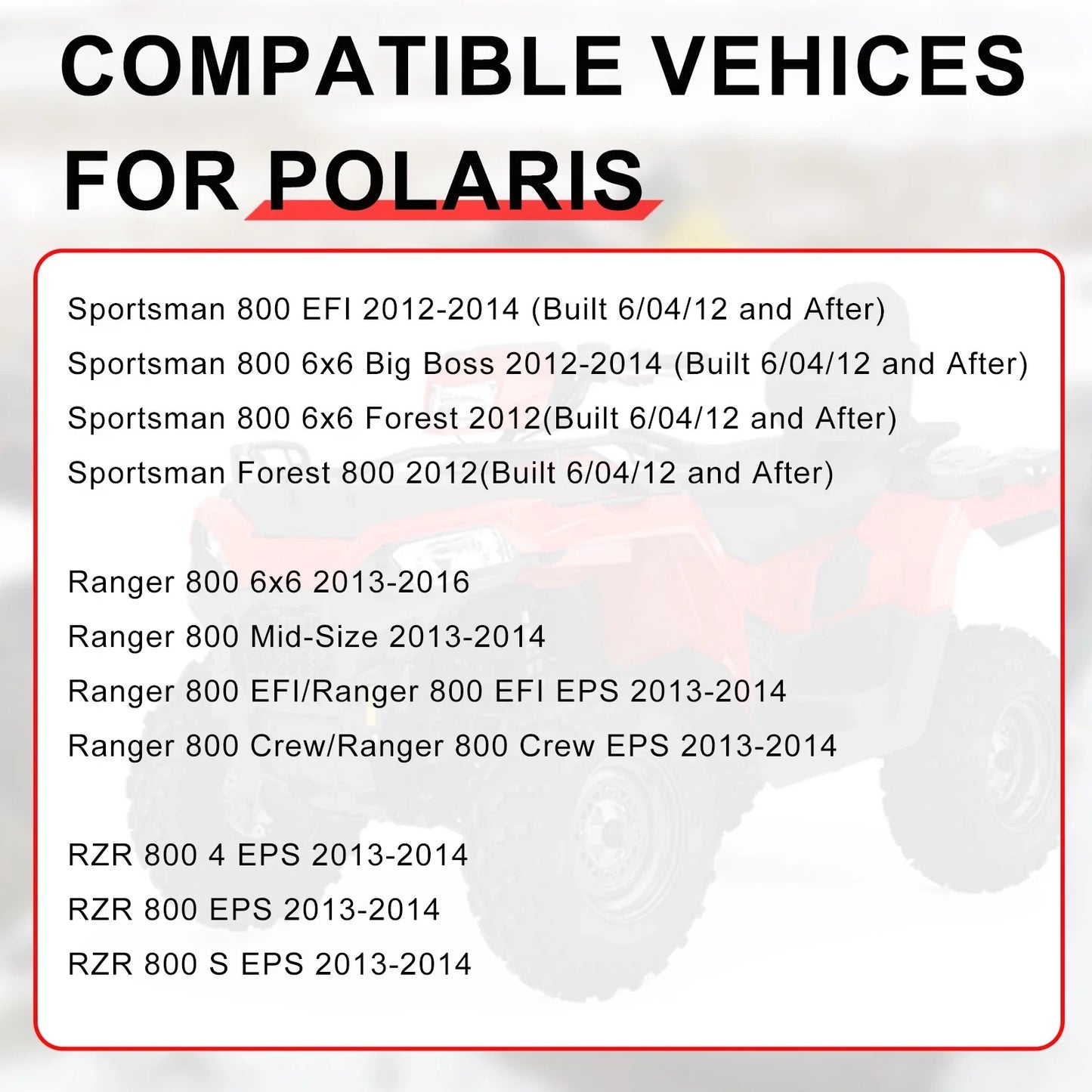 COMPATIBLE VEHICES FOR POLARIS

Sportsman 800 EFI 2012-2014 (Built 6/04/12 and After)
Sportsman 800 6x6 Big Boss 2012-2014 (Built 6/04/12 and After)
Sportsman 800 6x6 Forest 2012(Built 6/04/12 and After)
Sportsman Forest 800 2012(Built 6/04/12 and After)

Ranger 800 6x6 2013-2016
Ranger 800 Mid-Size 2013-2014
Ranger 800 EFI/Ranger 800 EFI EPS 2013-2014
Ranger 800 Crew/Ranger 800 Crew EPS 2013-2014

RZR 800 4 EPS 2013-2014
RZR 800 EPS 2013-2014
RZR 800 S EPS 2013-2014